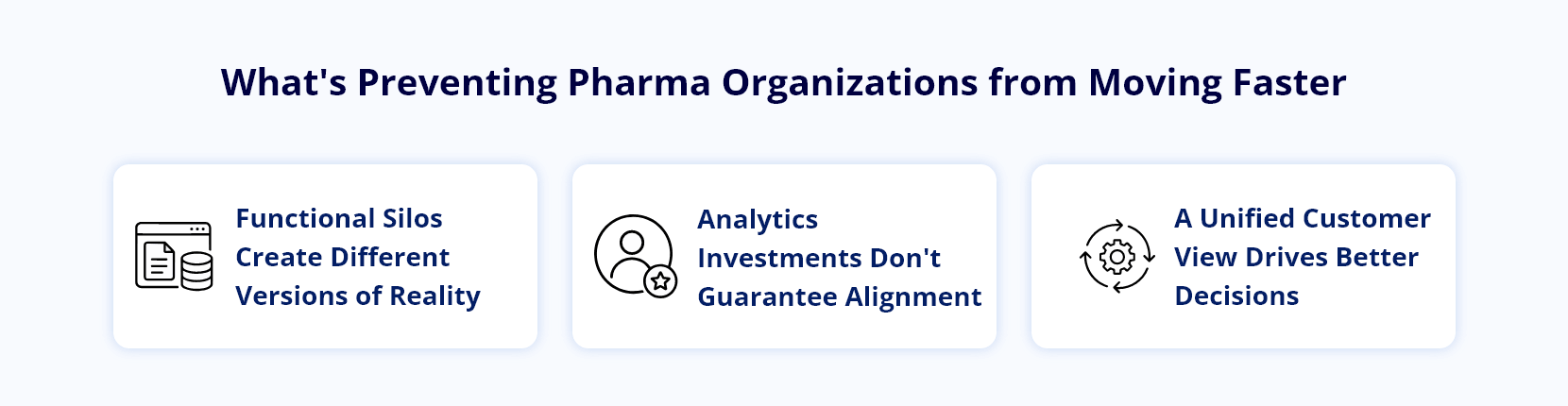 What's Preventing Pharma Organizations from Moving Faster

Functional Silos Create Different Versions of Reality

Analytics Investments Don't Guarantee Alignment

A Unified Customer View Drives Better Decisions